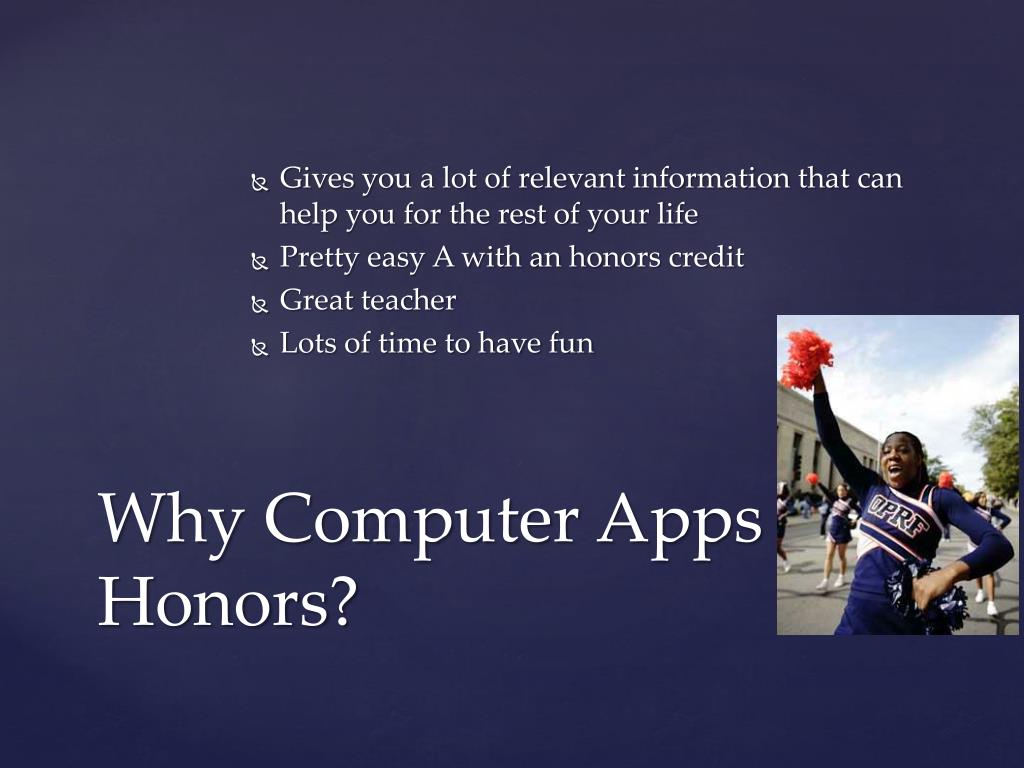 Gives you a lot of relevant information that can help you for the rest of your life
Pretty easy A with an honors credit
Great teacher
Lots of time to have fun

Why Computer Apps Honors?

OPRF